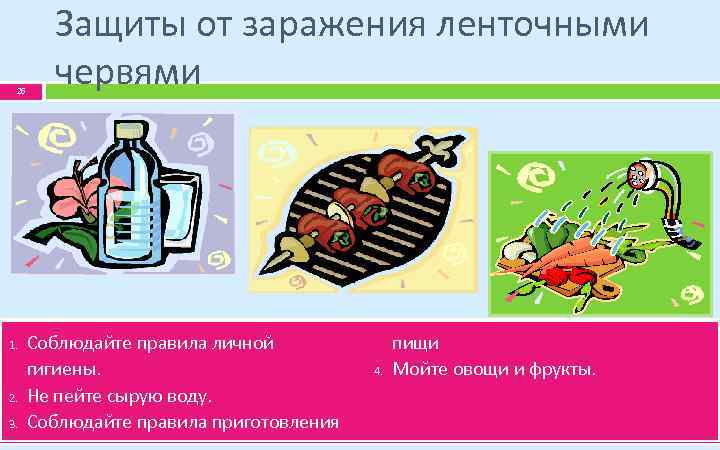 Защиты от заражения ленточными червями

26

1. Соблюдайте правила личной гигиены.
2. Не пейте сырую воду.
3. Соблюдайте правила приготовления пищи
4. Мойте овощи и фрукты.